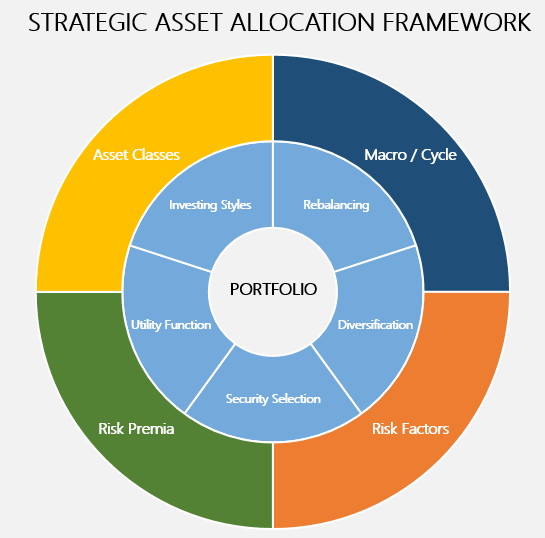 STRATEGIC ASSET ALLOCATION FRAMEWORK

Asset Classes

Macro / Cycle

Investing Styles

Rebalancing

PORTFOLIO

Utility Function

Diversification

Security Selection

Risk Premia

Risk Factors